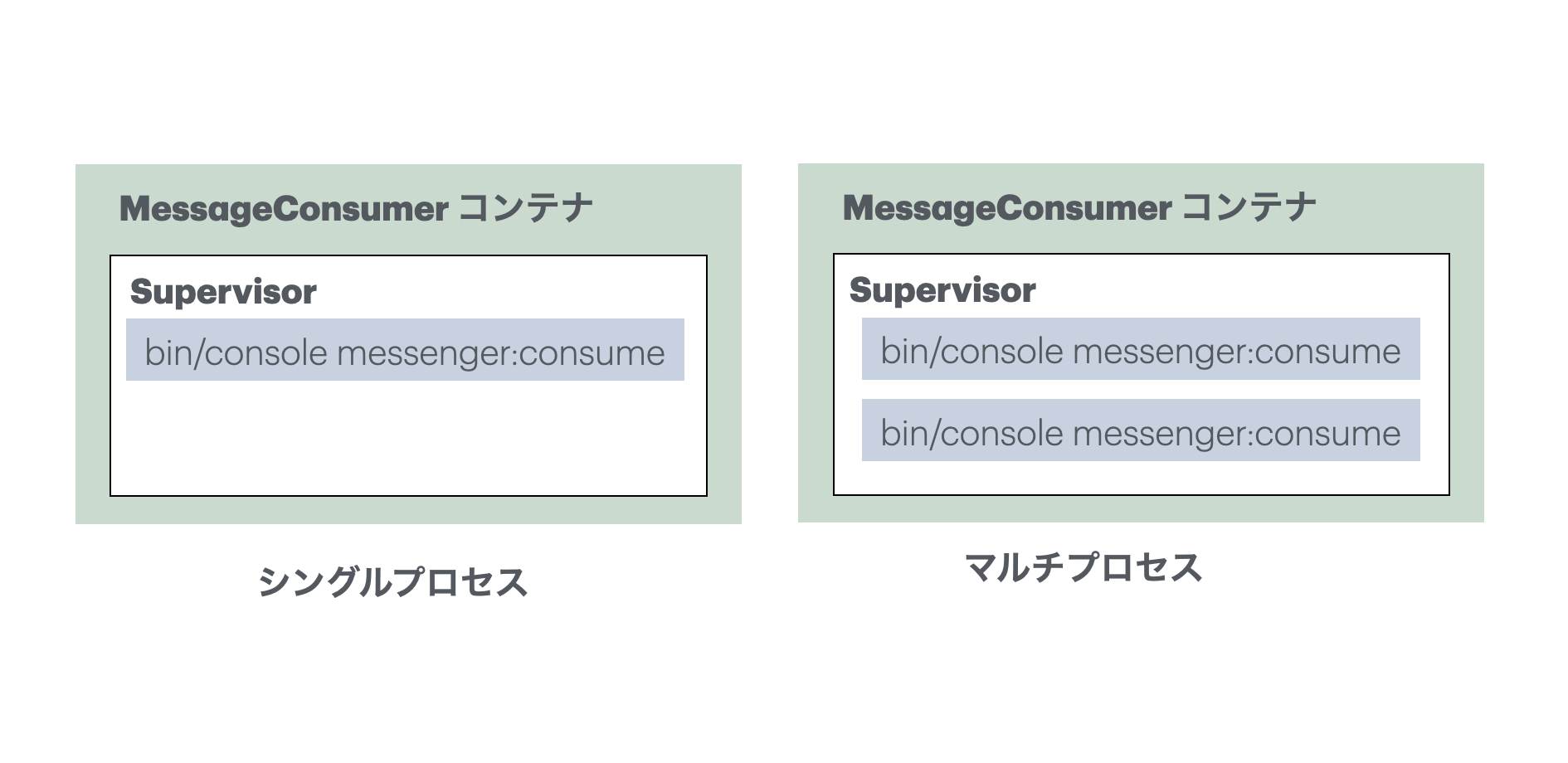 MessageConsumer コンテナ

Supervisor

bin/console messenger:consume

シングルプロセス

MessageConsumer コンテナ

Supervisor

bin/console messenger:consume

bin/console messenger:consume

マルチプロセス